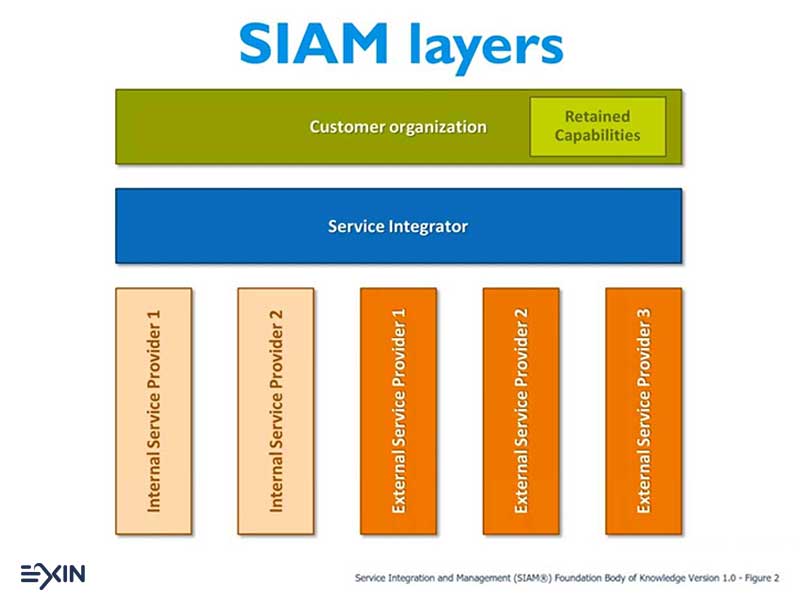 SIAM layers

Customer organization

Retained Capabilities

Service Integrator

Internal Service Provider 1

Internal Service Provider 2

External Service Provider 1

External Service Provider 2

External Service Provider 3

EXIN

Service Integration and Management (SIAM®) Foundation Body of Knowledge Version 1.0 - Figure 2